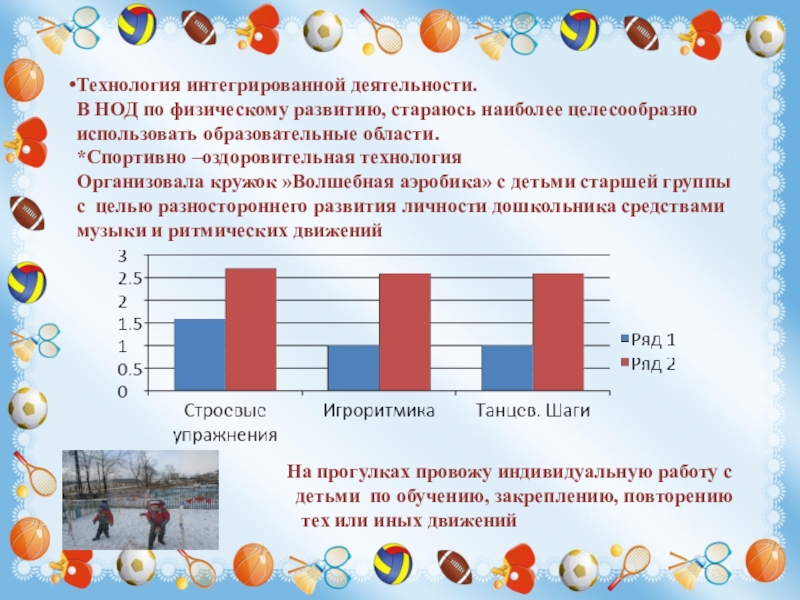 •Технология интегрированной деятельности.
В НОД по физическому развитию, стараюсь наиболее целесообразно использовать образовательные области.
*Спортивно –оздоровительная технология
Организовала кружок »Волшебная аэробика» с детьми старшей группы с целью разностороннего развития личности дошкольника средствами музыки и ритмических движений

3
2.5
2
1.5
1
0.5
0
Строевые упражнения
Игроритмика
Танцев. Шаги
Ряд 1
Ряд 2

На прогулках провожу индивидуальную работу с детьми по обучению, закреплению, повторению тех или иных движений